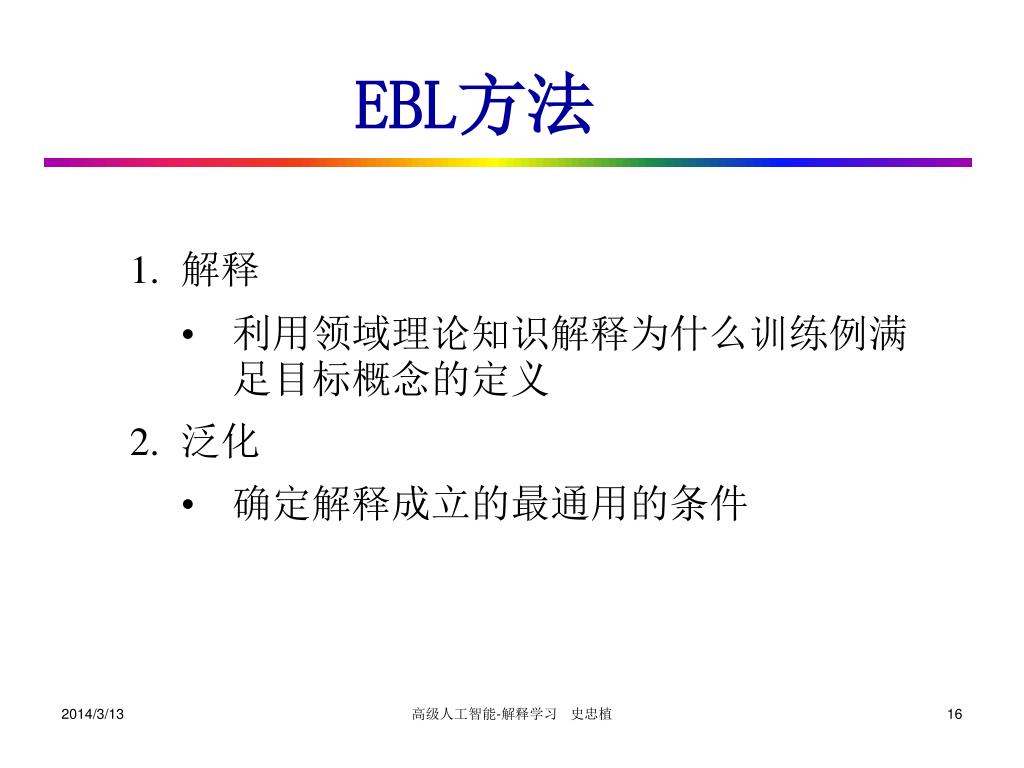 EBL方法

1. 解释
• 利用领域理论知识解释为什么训练例满足目标概念的定义
2. 泛化
• 确定解释成立的最通用的条件

2014/3/13
高级人工智能-解释学习 史忠植
16